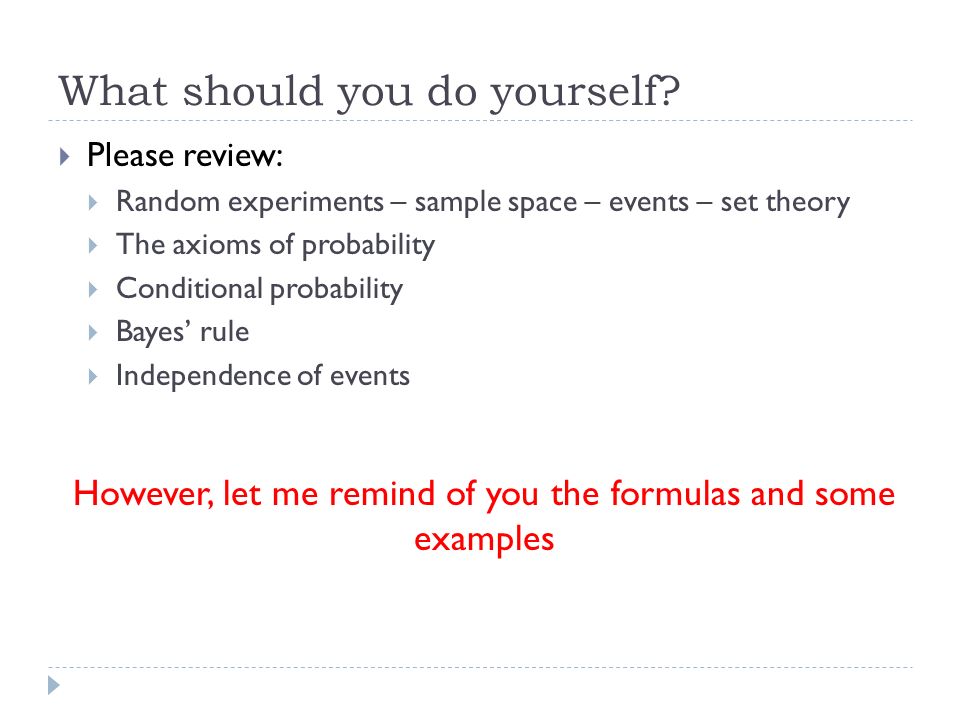 What should you do yourself?

Please review:

Random experiments – sample space – events – set theory

The axioms of probability

Conditional probability

Bayes’ rule

Independence of events

However, let me remind of you the formulas and some examples